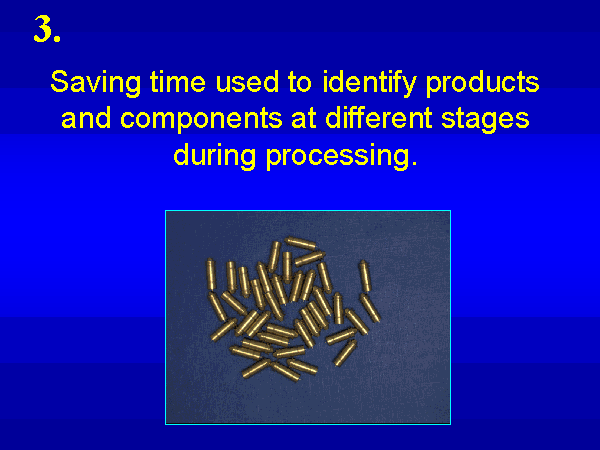 3.

Saving time used to identify products and components at different stages during processing.